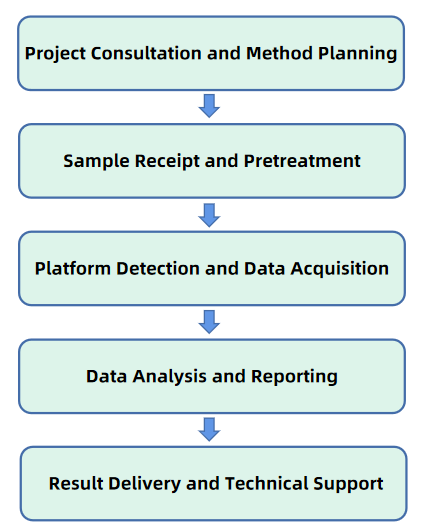 Project Consultation and Method Planning

Sample Receipt and Pretreatment

Platform Detection and Data Acquisition

Data Analysis and Reporting

Result Delivery and Technical Support